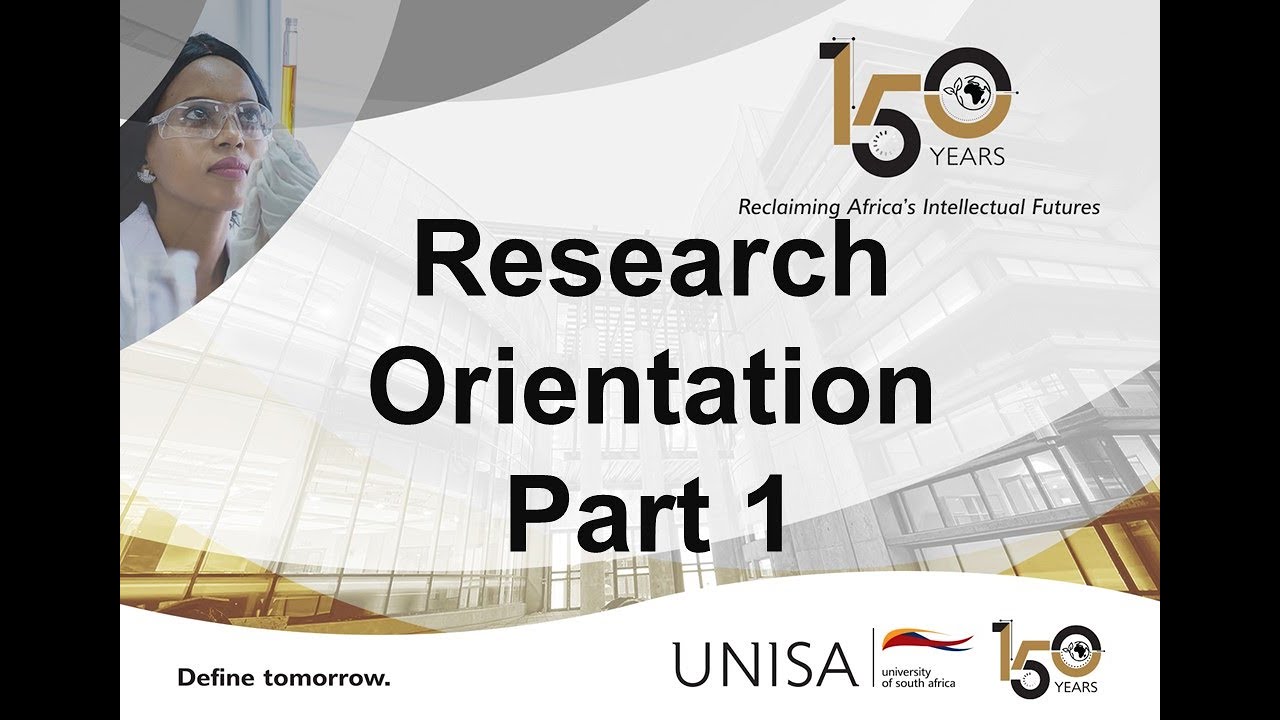 150 YEARS
Reclaiming Africa's Intellectual Futures

Research Orientation Part 1

Define tomorrow.

UNISA university of south africa

150 YEARS